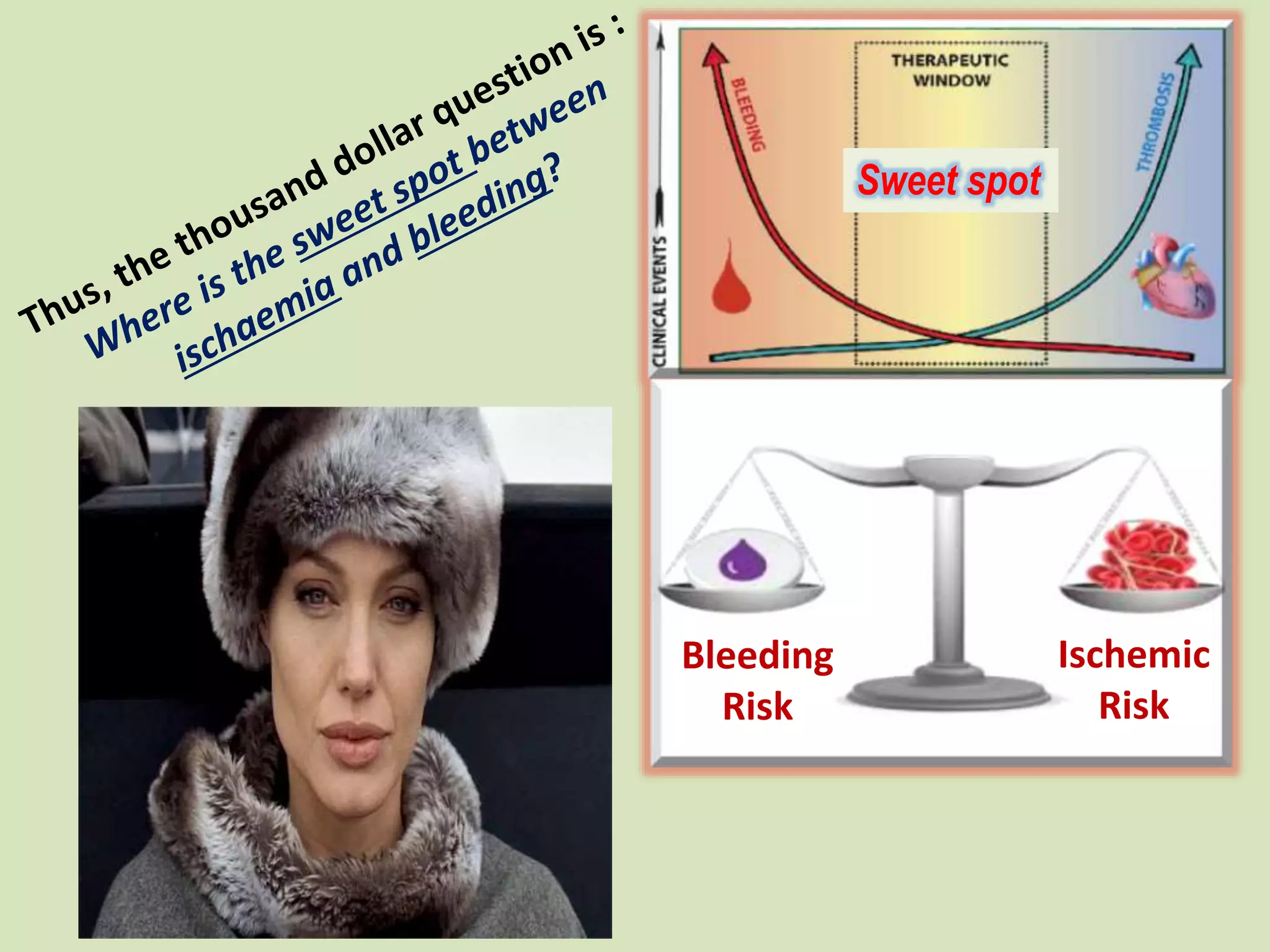 Thus, the thousand dollar question is :
Where is the sweet spot between ischaemia and bleeding?

CLINICAL EVENTS

BLEEDING

THERAPEUTIC WINDOW

THROMBOSIS

Sweet spot

Bleeding Risk

Ischemic Risk